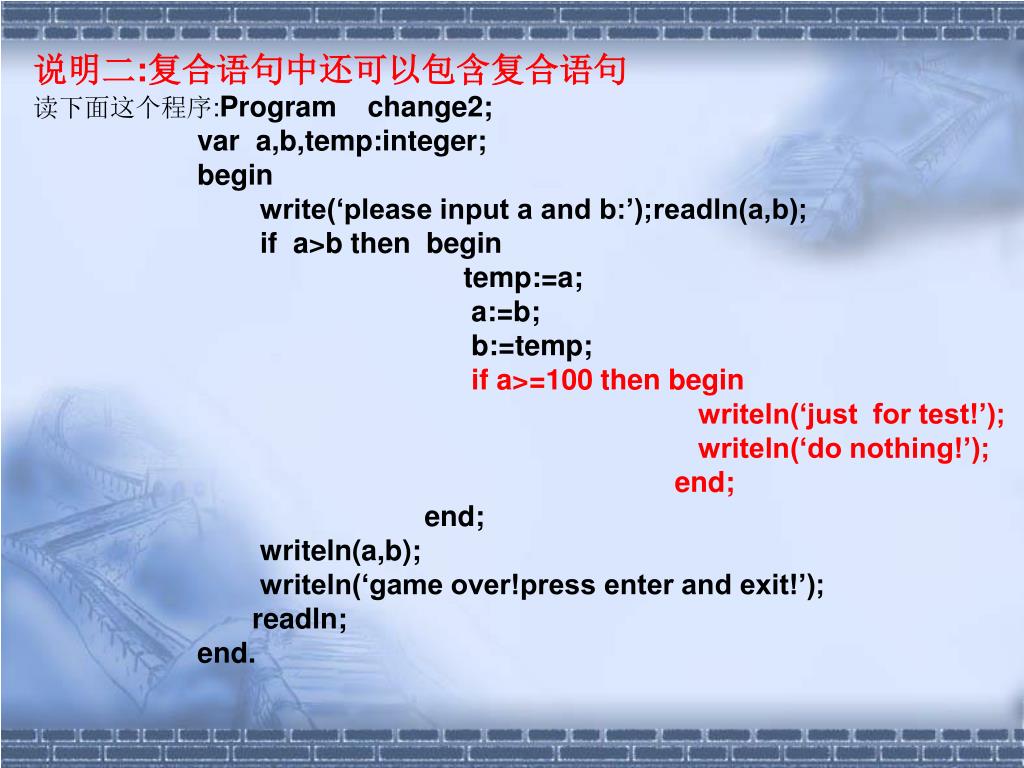 说明二:复合语句中还可以包含复合语句

读下面这个程序:Program change2;

var a,b,temp:integer;
begin
write(‘please input a and b:’);readln(a,b);
if a>b then begin
temp:=a;
a:=b;
b:=temp;
if a>=100 then begin
writeln(‘just for test!’);
writeln(‘do nothing!’);
end;
end;
writeln(a,b);
writeln(‘game over!press enter and exit!’);
readln;
end.